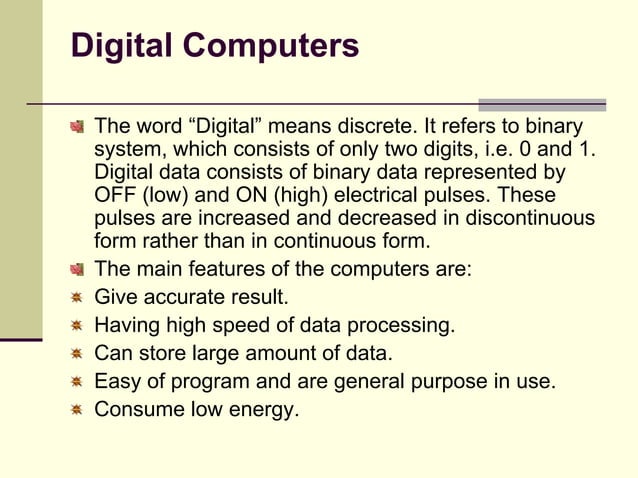 Digital Computers

The word “Digital” means discrete. It refers to binary system, which consists of only two digits, i.e. 0 and 1. Digital data consists of binary data represented by OFF (low) and ON (high) electrical pulses. These pulses are increased and decreased in discontinuous form rather than in continuous form.

The main features of the computers are:

Give accurate result.

Having high speed of data processing.

Can store large amount of data.

Easy of program and are general purpose in use.

Consume low energy.